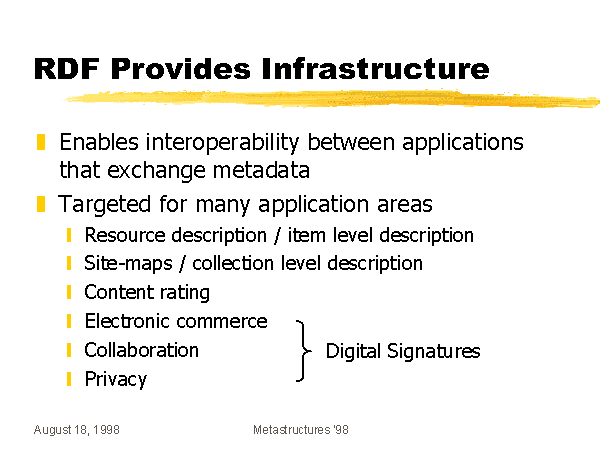 RDF Provides Infrastructure

Enables interoperability between applications that exchange metadata

Targeted for many application areas

Resource description / item level description

Site-maps / collection level description

Content rating

Electronic commerce

Collaboration

Privacy

Digital Signatures

August 18, 1998

Metastructures '98